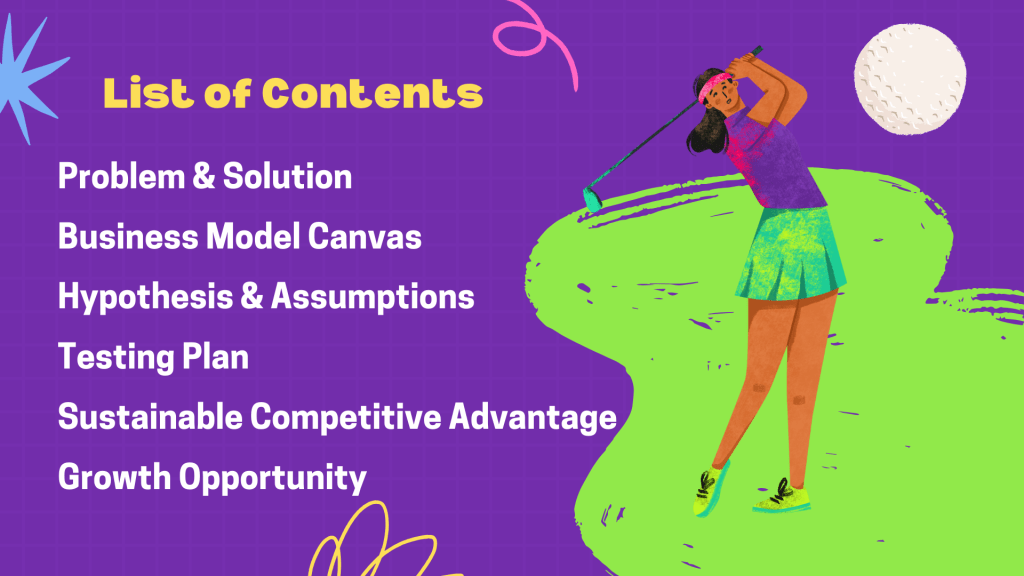 List of Contents

Problem & Solution

Business Model Canvas

Hypothesis & Assumptions

Testing Plan

Sustainable Competitive Advantage

Growth Opportunity